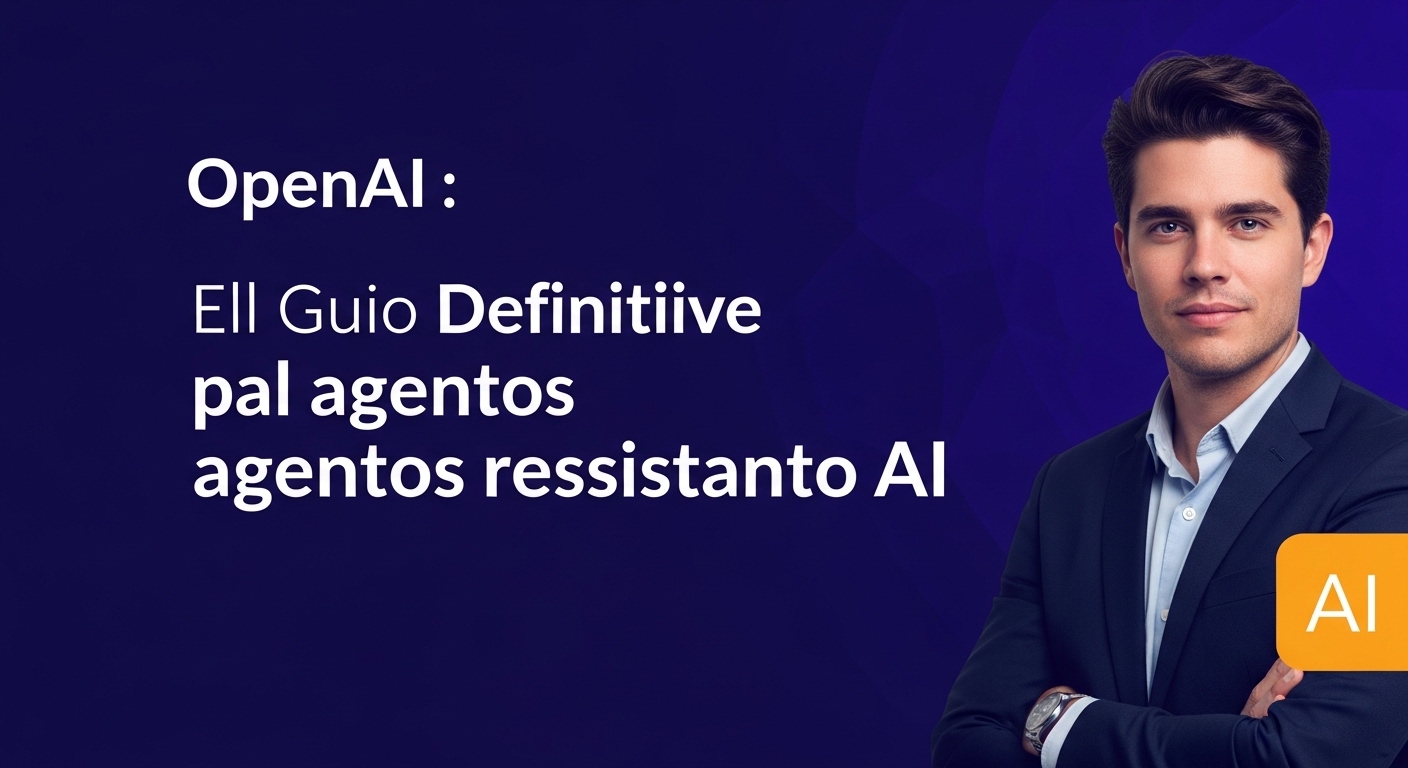 OpenAI :

Ell Guio Definitiive pal agentos agentos ressistanto AI

AI